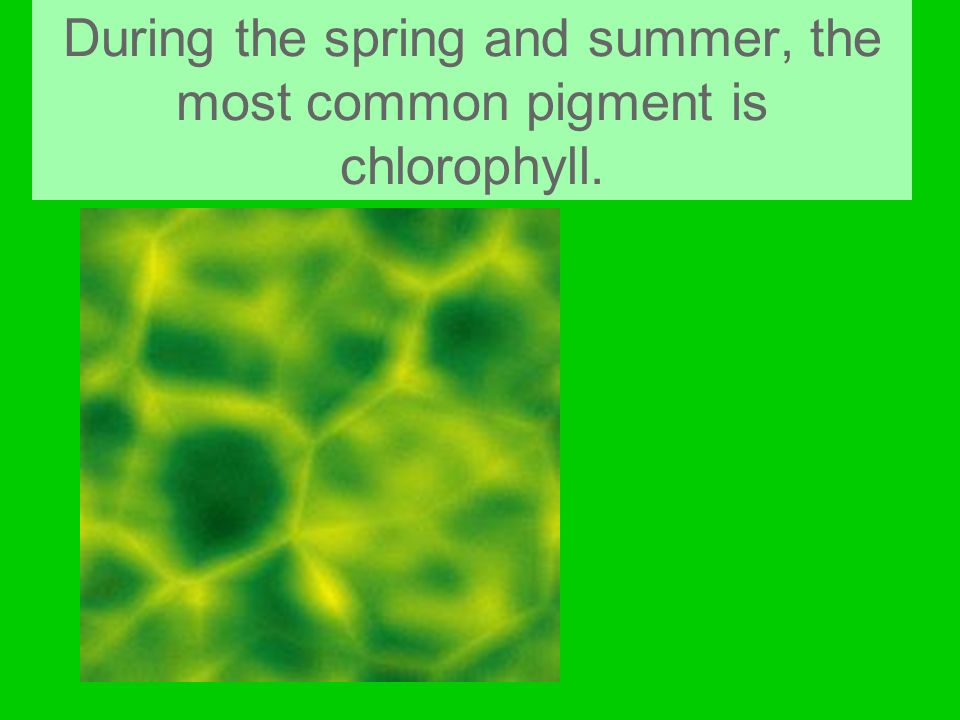 During the spring and summer, the most common pigment is chlorophyll.